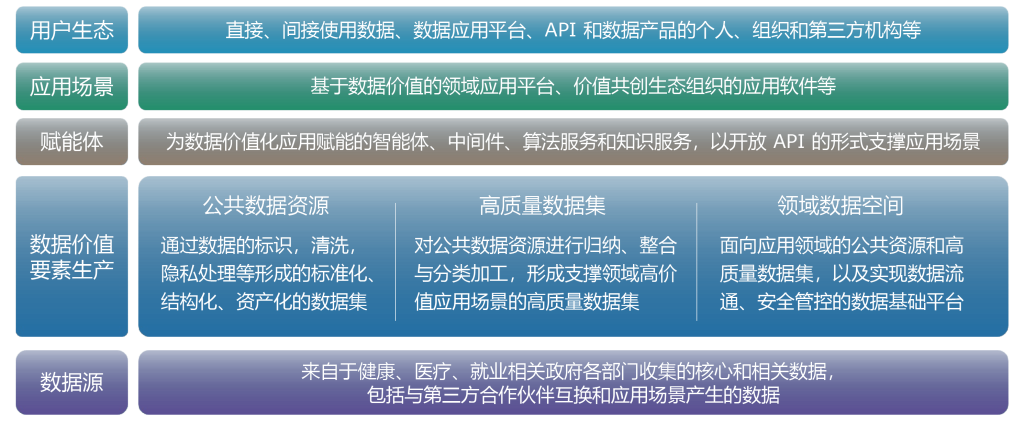 用户生态

直接、间接使用数据、数据应用平台、API 和数据产品的个人、组织和第三方机构等

应用场景

基于数据价值的领域应用平台、价值共创生态组织的应用软件等

赋能体

为数据价值化应用赋能的智能体、中间件、算法服务和知识服务，以开放 API 的形式支撑应用场景

数据价值要素生产

公共数据资源

通过数据的标识，清洗，隐私处理等形成的标准化、结构化、资产化的数据集

高质量数据集

对公共数据资源进行归纳、整合与分类加工，形成支撑领域高价值应用场景的高质量数据集

领域数据空间

面向应用领域的公共资源和高质量数据集，以及实现数据流通、安全管控的数据基础平台

数据源

来自于健康、医疗、就业相关政府各部门收集的核心和相关数据，包括与第三方合作伙伴互换和应用场景产生的数据